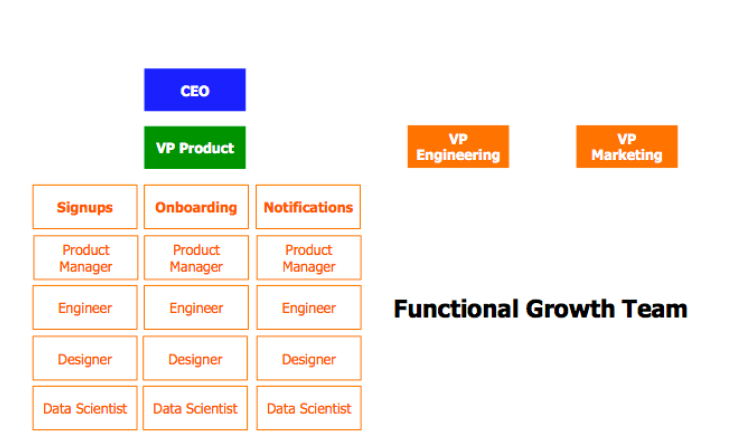 CEO

VP Product

VP Engineering

VP Marketing

| Signups | Onboarding | Notifications |
|---|---|---|
| Product Manager | Product Manager | Product Manager |
| Engineer | Engineer | Engineer |
| Designer | Designer | Designer |
| Data Scientist | Data Scientist | Data Scientist |

Functional Growth Team